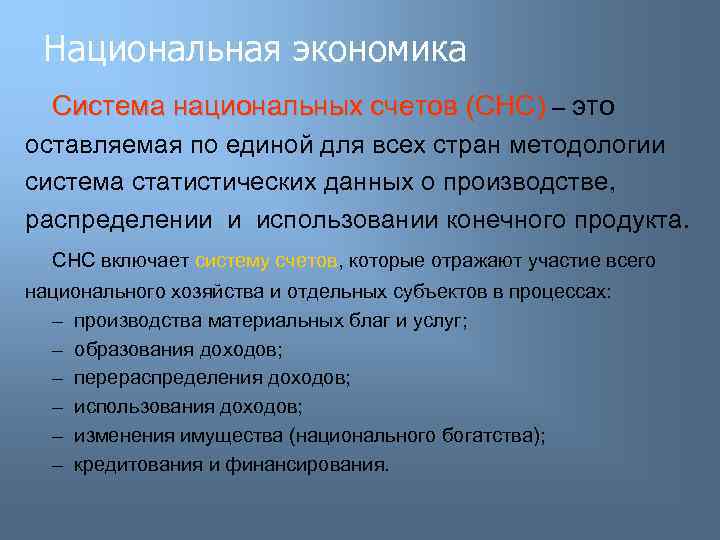 Национальная экономика

Система национальных счетов (СНС) – это оставляемая по единой для всех стран методологии система статистических данных о производстве, распределении и использовании конечного продукта.

СНС включает систему счетов, которые отражают участие всего национального хозяйства и отдельных субъектов в процессах:
– производства материальных благ и услуг;
– образования доходов;
– перераспределения доходов;
– использования доходов;
– изменения имущества (национального богатства);
– кредитования и финансирования.